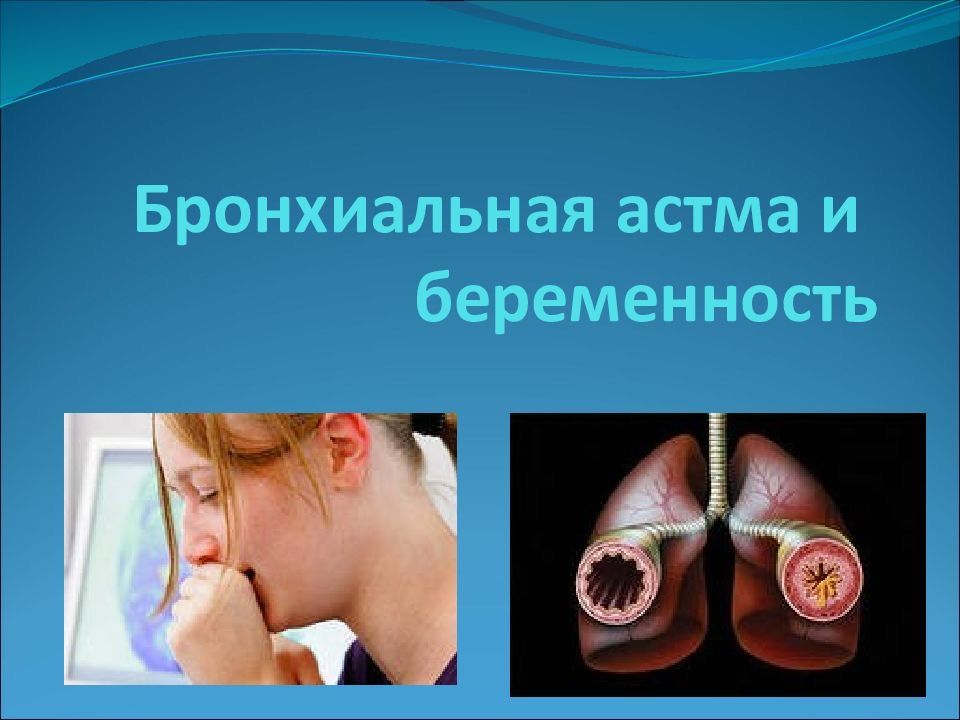 Бронхиальная астма и беременность